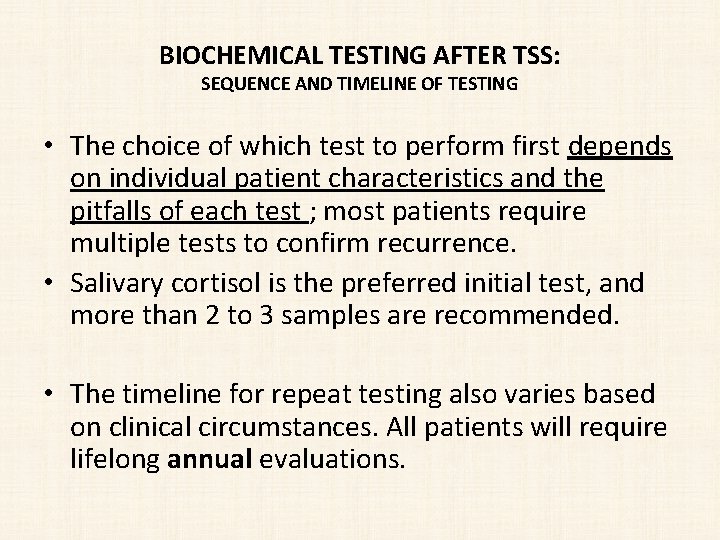 BIOCHEMICAL TESTING AFTER TSS:
SEQUENCE AND TIMELINE OF TESTING

• The choice of which test to perform first depends on individual patient characteristics and the pitfalls of each test ; most patients require multiple tests to confirm recurrence.

• Salivary cortisol is the preferred initial test, and more than 2 to 3 samples are recommended.

• The timeline for repeat testing also varies based on clinical circumstances. All patients will require lifelong annual evaluations.